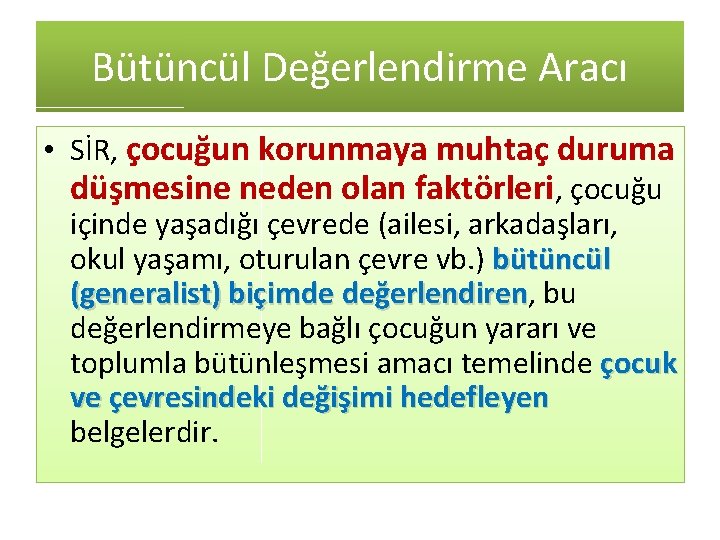 Bütüncül Değerlendirme Aracı

• SİR, çocuğun korunmaya muhtaç duruma düşmesine neden olan faktörleri, çocuğu içinde yaşadığı çevrede (ailesi, arkadaşları, okul yaşamı, oturulan çevre vb.) bütüncül (generalist) biçimde değerlendiren, bu değerlendirmeye bağlı çocuğun yararı ve toplumla bütünleşmesi amacı temelinde çocuk ve çevresindeki değişimi hedefleyen belgelerdir.